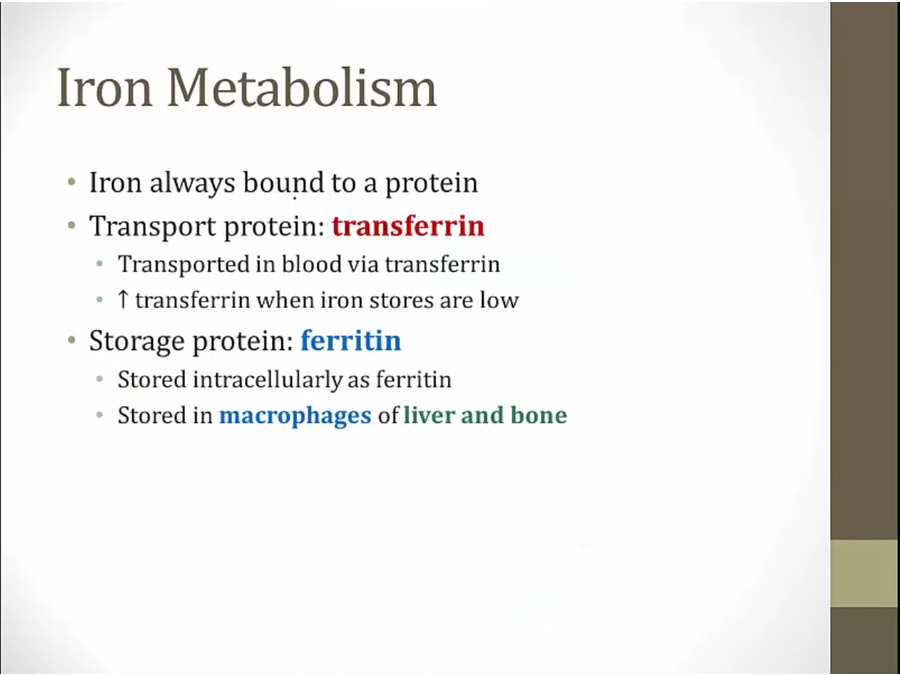 Iron Metabolism

• Iron always bound to a protein
• Transport protein: transferrin
  • Transported in blood via transferrin
  • ↑ transferrin when iron stores are low
• Storage protein: ferritin
  • Stored intracellularly as ferritin
  • Stored in macrophages of liver and bone